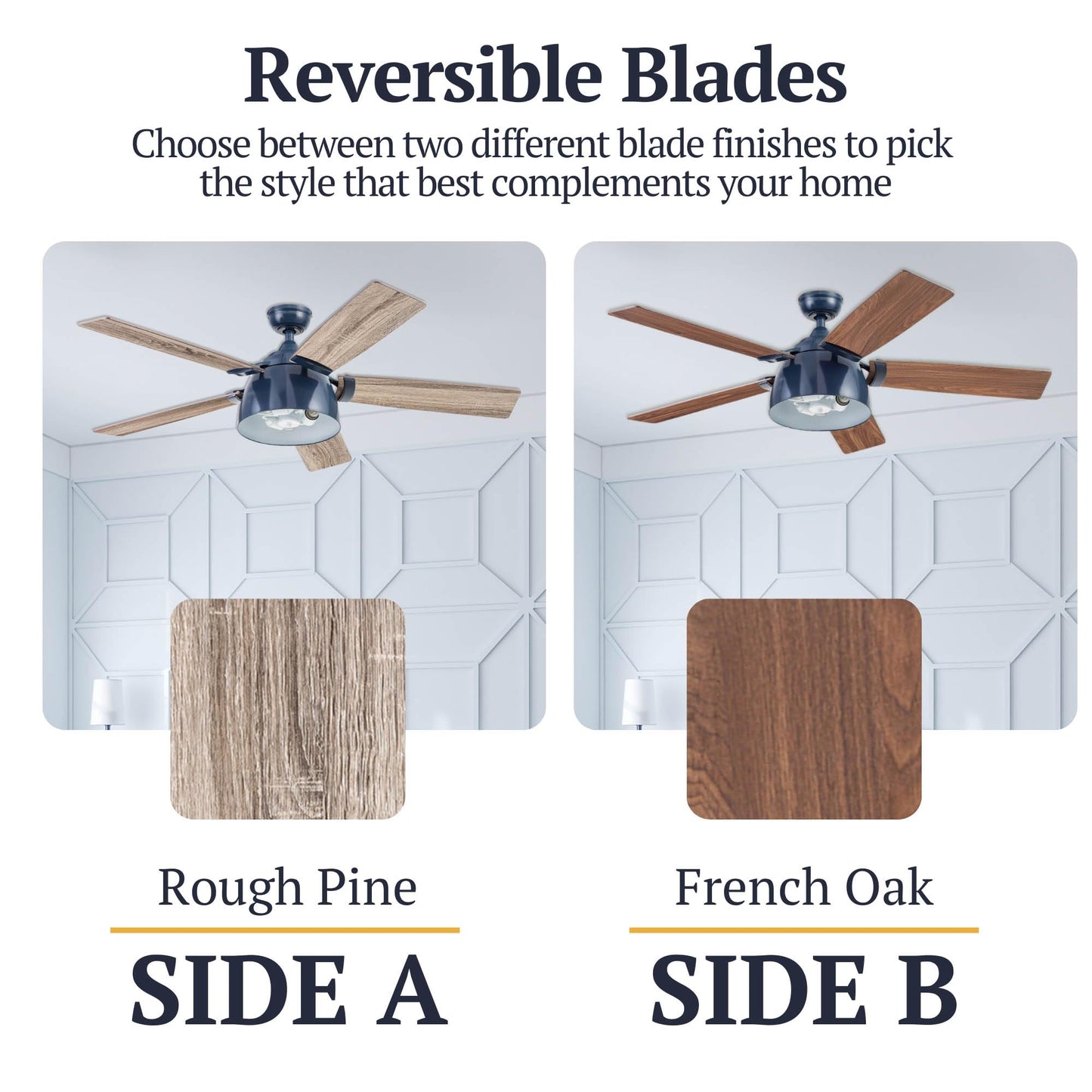 Reversible Blades

Choose between two different blade finishes to pick the style that best complements your home

Rough Pine

SIDE A

French Oak

SIDE B